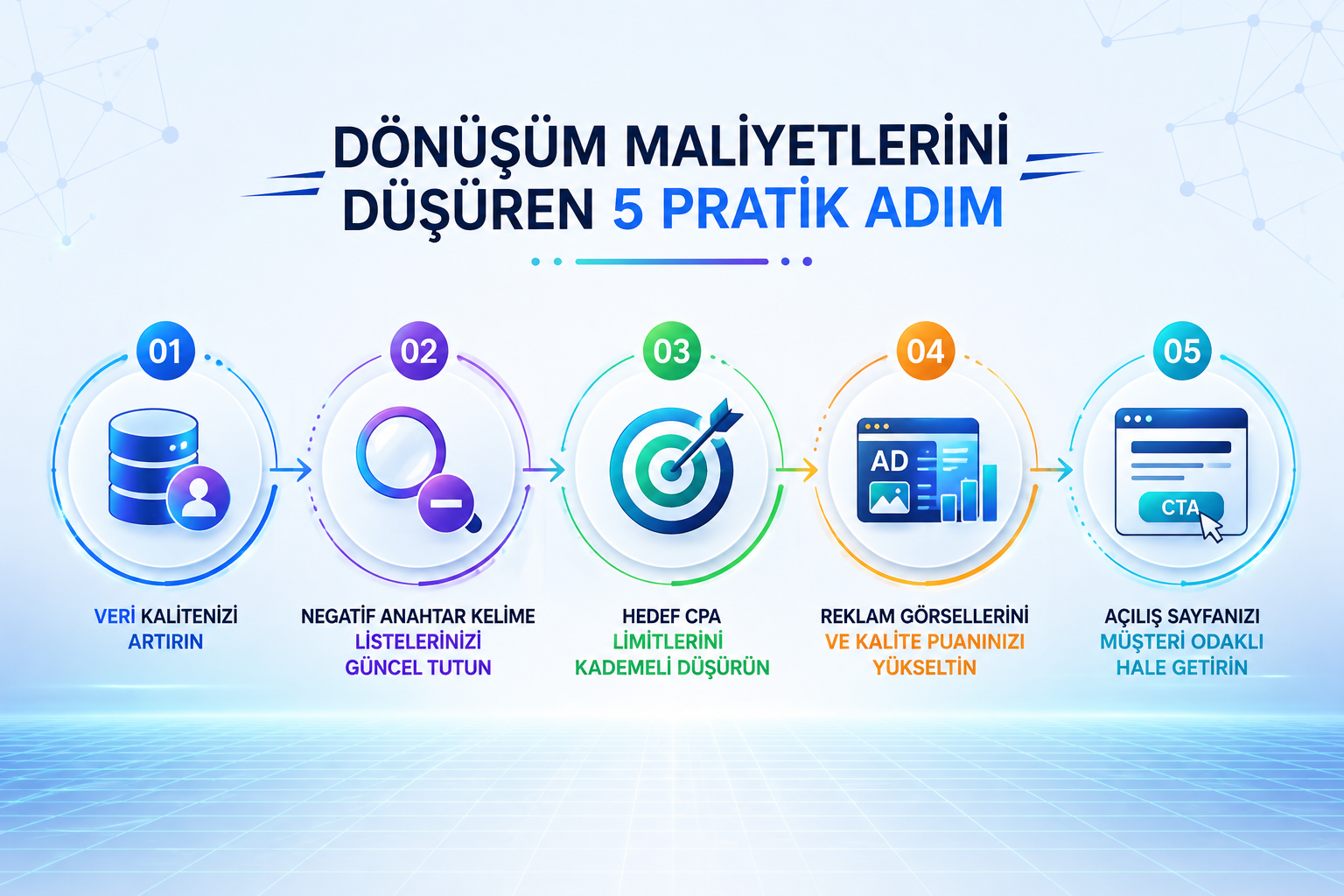 DÖNÜŞÜM MALİYETLERİNİ DÜŞÜREN 5 PRATİK ADIM

01
VERİ KALİTENİZİ ARTIRIN

02
NEGATİF ANAHTAR KELİME LİSTELERİNİZİ GÜNCEL TUTUN

03
HEDEF CPA LİMİTLERİNİ KADEMELİ DÜŞÜRÜN

04
AD
REKLAM GÖRSELLERİNİ VE KALİTE PUANINIZI YÜKSELTİN

05
CTA
AÇILIŞ SAYFANIZI MÜŞTERİ ODAKLI HALE GETİRİN